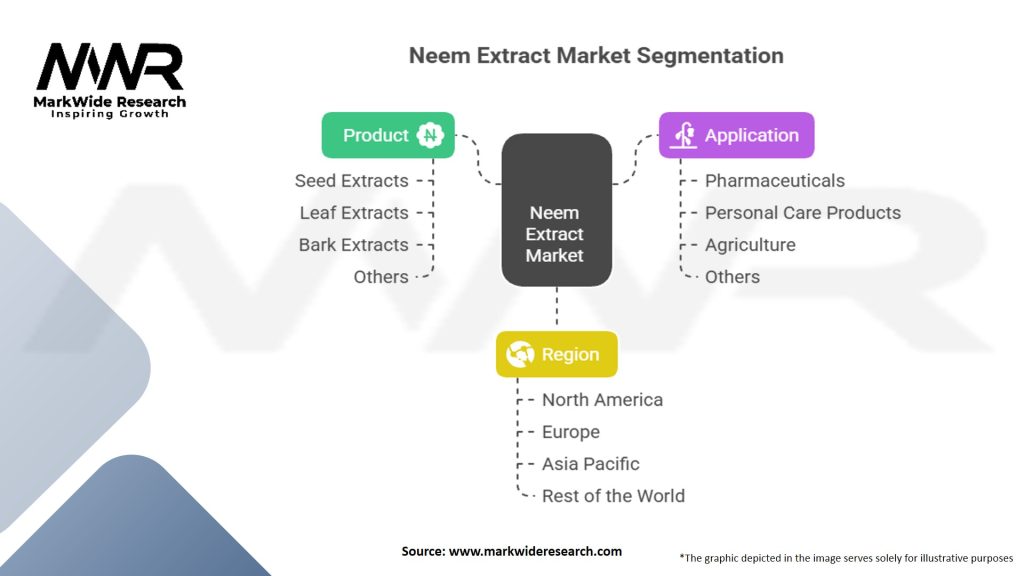 MWR
MarkWide Research
Inspiring Growth

Neem Extract Market Segmentation

Product

Seed Extracts
Leaf Extracts
Bark Extracts
Others

Neem Extract Market

Application

Pharmaceuticals
Personal Care Products
Agriculture
Others

Region

North America
Europe
Asia Pacific
Rest of the World

Source: www.markwideresearch.com

*The graphic depicted in the image serves solely for illustrative purposes